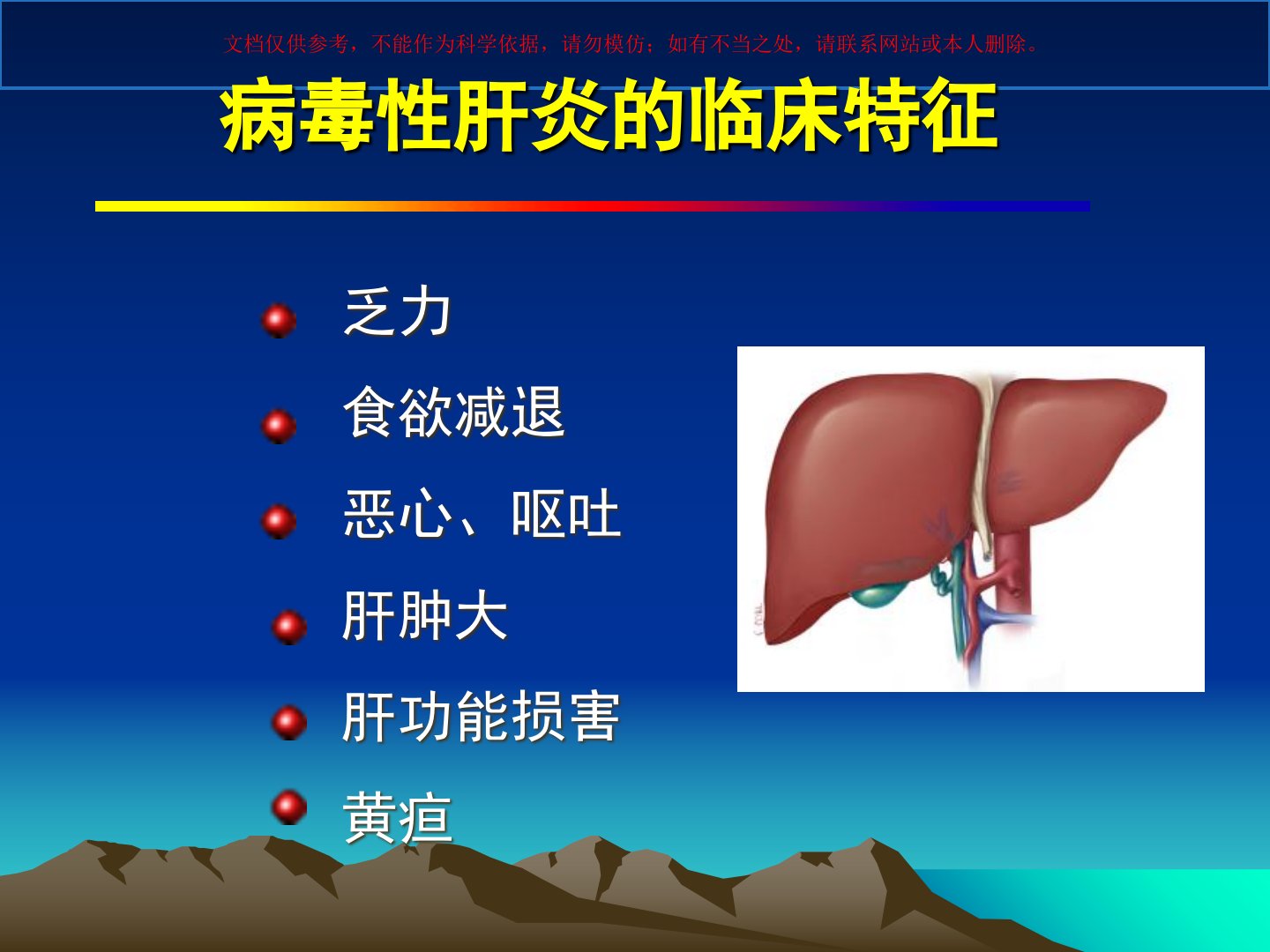 文档仅供参考，不能作为科学依据，请勿模仿；如有不当之处，请联系网站或本人删除。

病毒性肝炎的临床特征

乏力

食欲减退

恶心、呕吐

肝肿大

肝功能损害

黄疸